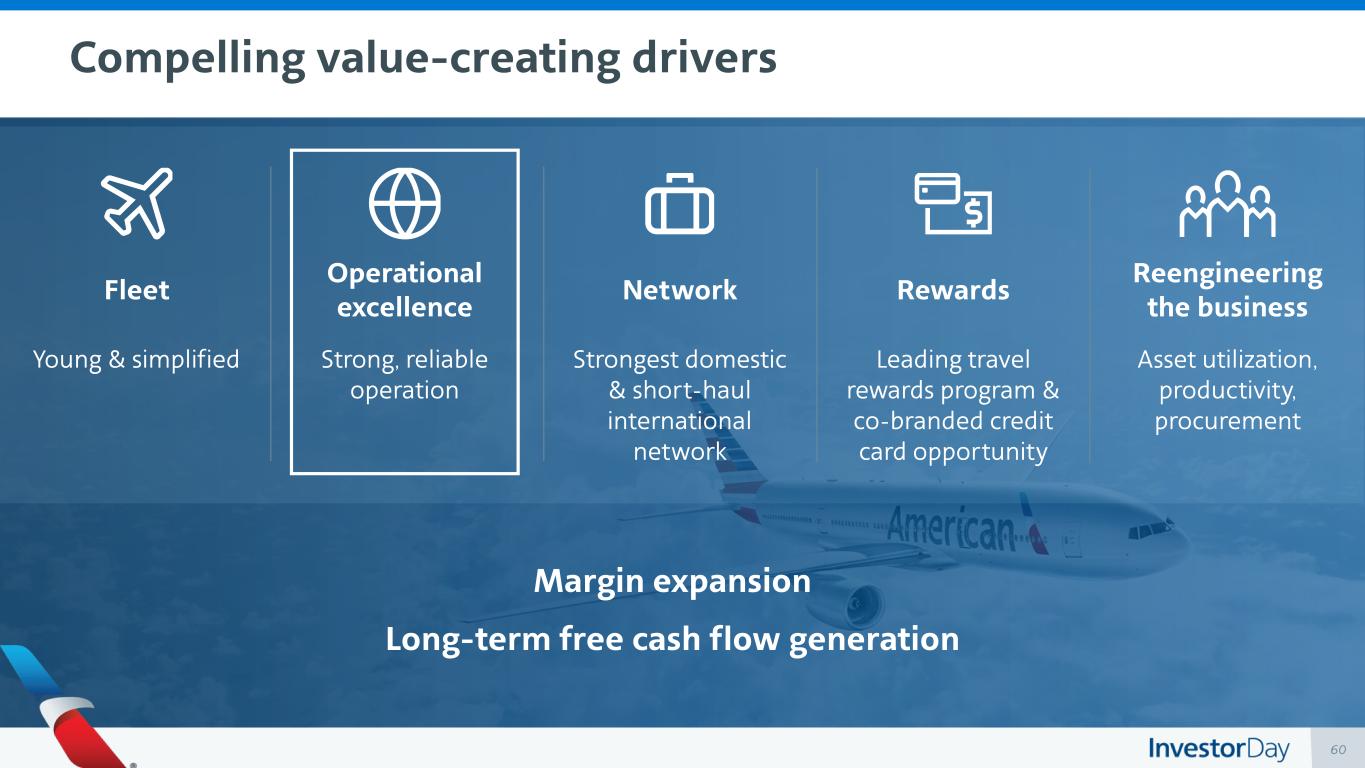 Compelling value-creating drivers

Fleet

Young & simplified

Operational excellence

Strong, reliable operation

Network

Strongest domestic & short-haul international network

Rewards

Leading travel rewards program & co-branded credit card opportunity

Reengineering the business

Asset utilization, productivity, procurement

American

Margin expansion

Long-term free cash flow generation

InvestorDay

60